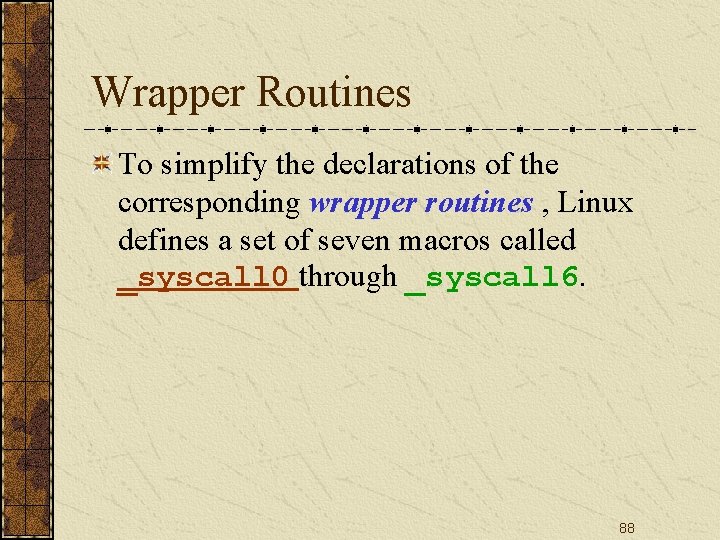 Wrapper Routines

To simplify the declarations of the corresponding wrapper routines , Linux defines a set of seven macros called _syscall0 through _syscall6.

88